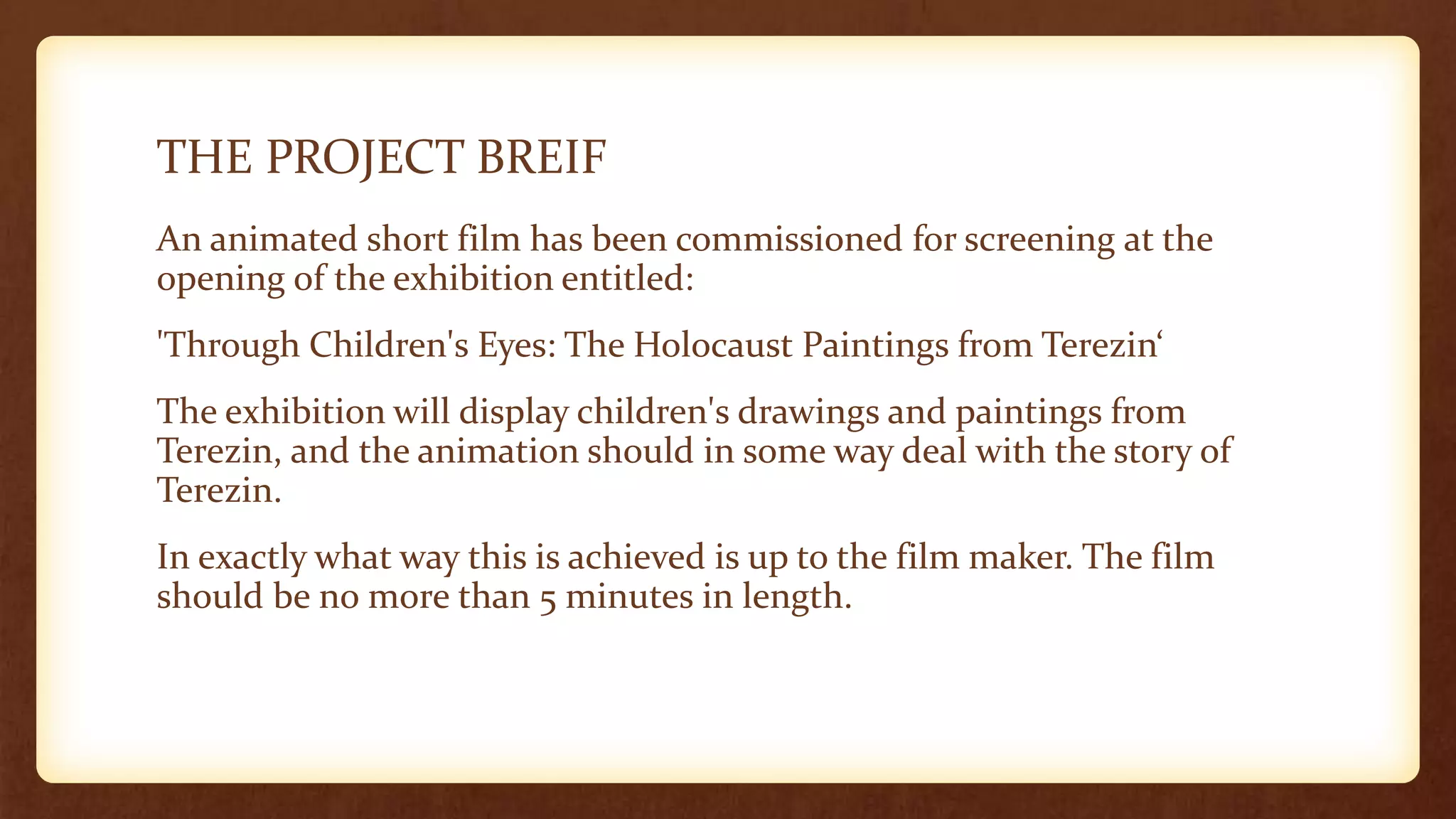 THE PROJECT BREIF

An animated short film has been commissioned for screening at the opening of the exhibition entitled:

'Through Children's Eyes: The Holocaust Paintings from Terezin‘

The exhibition will display children's drawings and paintings from Terezin, and the animation should in some way deal with the story of Terezin.

In exactly what way this is achieved is up to the film maker. The film should be no more than 5 minutes in length.